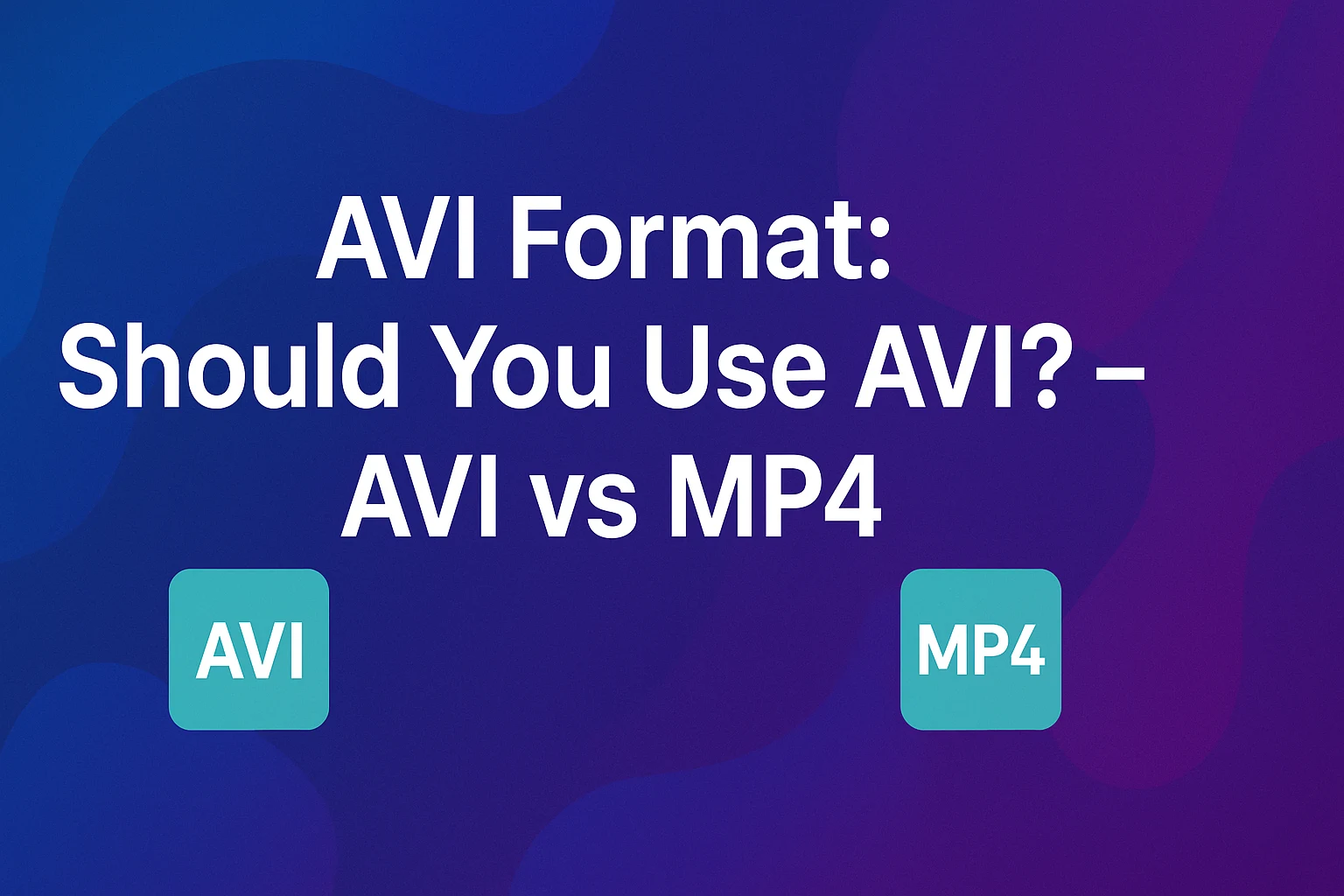 AVI Format:
Should You Use AVI? –
AVI vs MP4

AVI

MP4